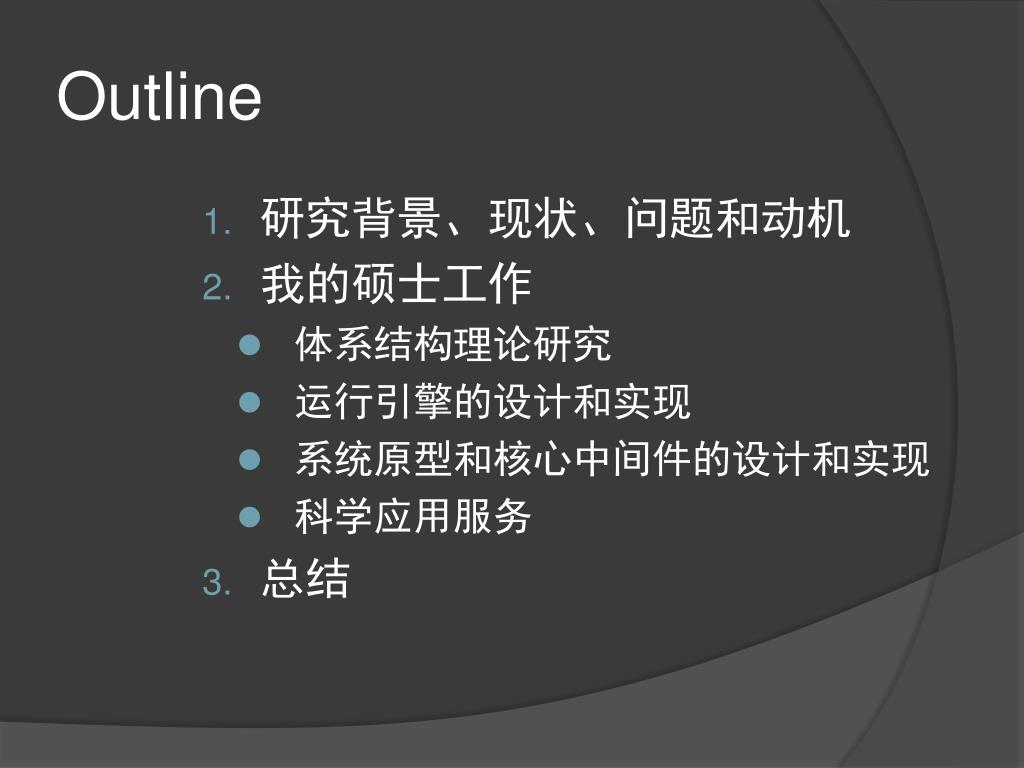 Outline

1. 研究背景、现状、问题和动机
2. 我的硕士工作
- 体系结构理论研究
- 运行引擎的设计和实现
- 系统原型和核心中间件的设计和实现
- 科学应用服务
3. 总结